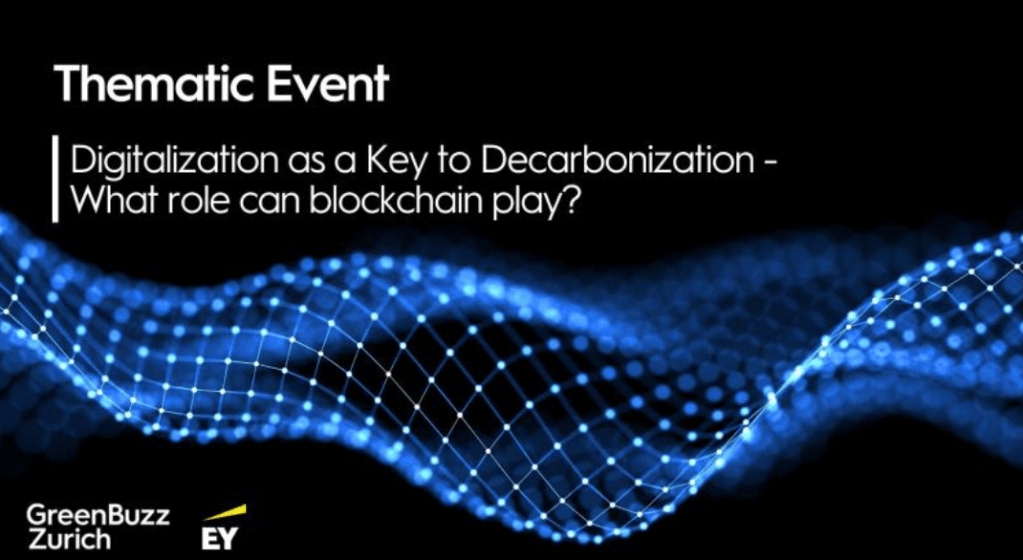 Thematic Event

Digitalization as a Key to Decarbonization - What role can blockchain play?

GreenBuzz Zurich

EY